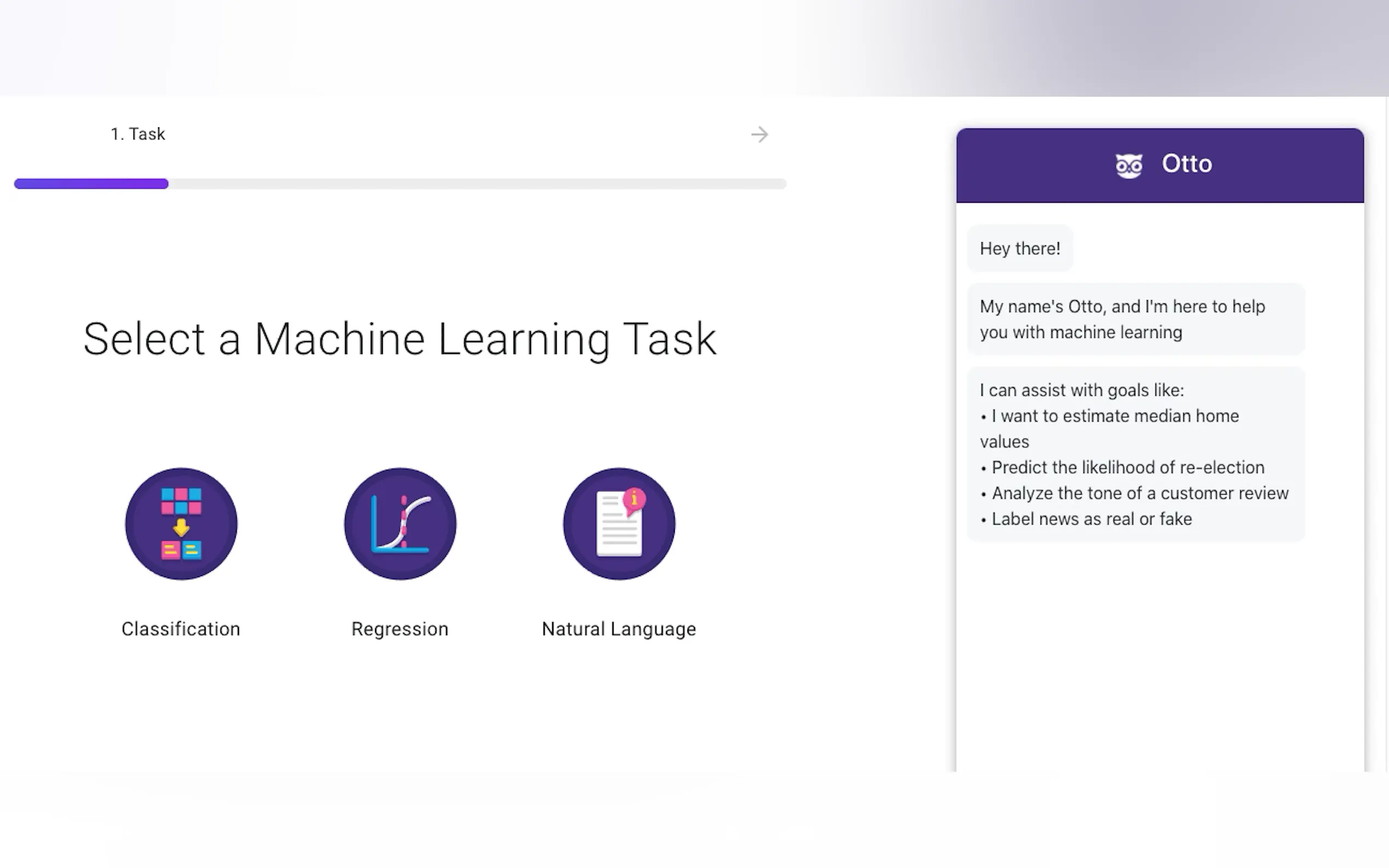 1. Task

Select a Machine Learning Task

Classification

Regression

Natural Language

Otto

Hey there!

My name's Otto, and I'm here to help you with machine learning

I can assist with goals like:
• I want to estimate median home values
• Predict the likelihood of re-election
• Analyze the tone of a customer review
• Label news as real or fake